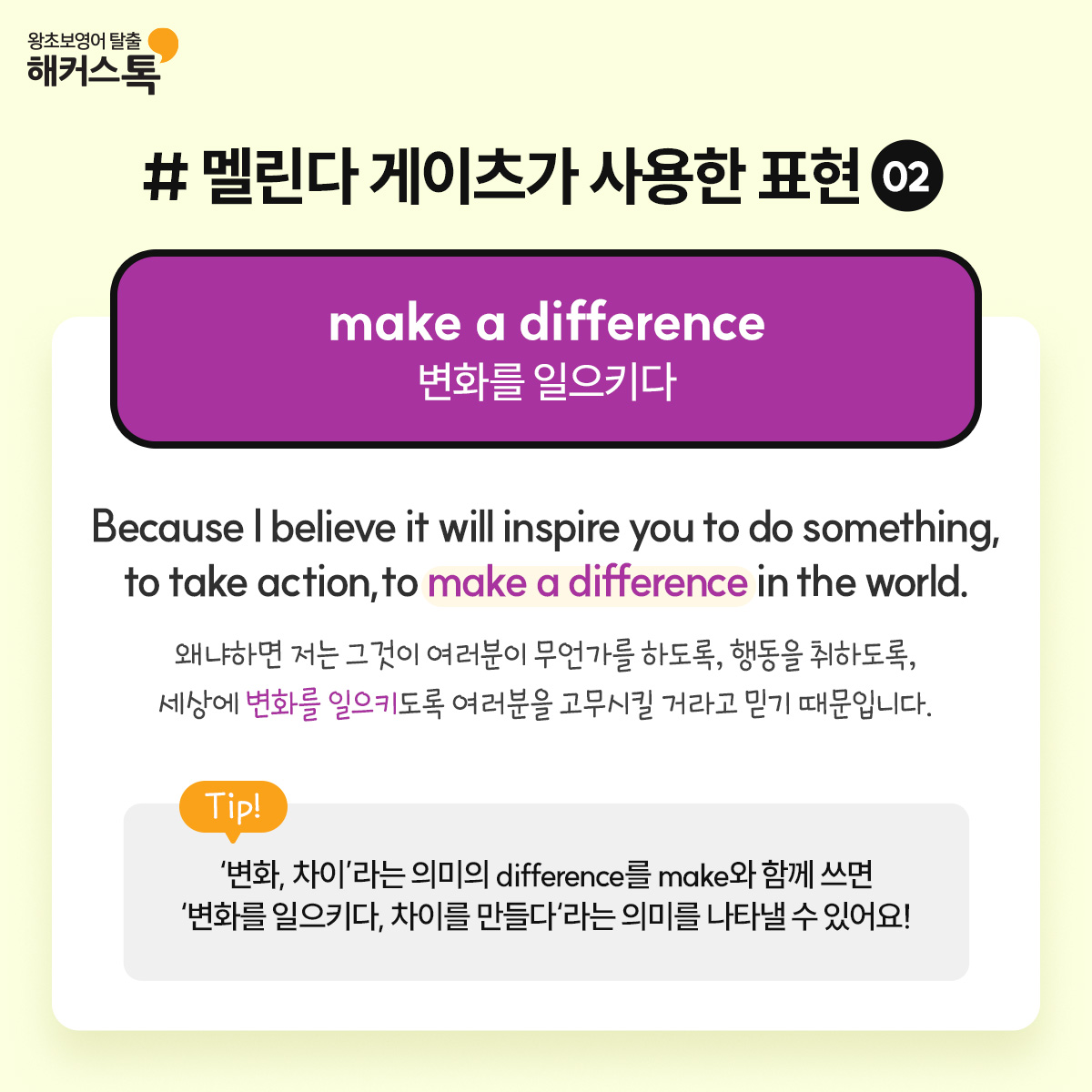 왕초보영어 탈출
해커스톡

# 멜린다 게이츠가 사용한 표현 02

make a difference
변화를 일으키다

Because I believe it will inspire you to do something, to take action, to make a difference in the world.

왜냐하면 저는 그것이 여러분이 무언가를 하도록, 행동을 취하도록, 세상에 변화를 일으키도록 여러분을 고무시킬 거라고 믿기 때문입니다.

Tip!

'변화, 차이'라는 의미의 difference를 make와 함께 쓰면
'변화를 일으키다, 차이를 만들다'라는 의미를 나타낼 수 있어요!